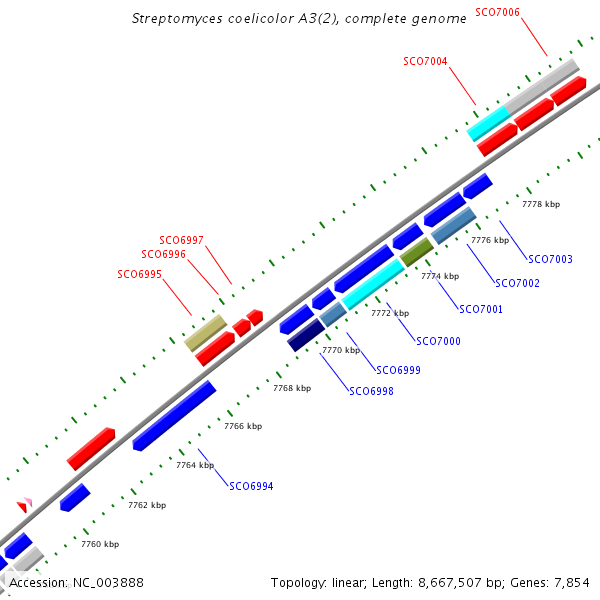 Streptomyces coelicolor A3(2), complete genome

SCO7006

SCO7004

SCO6997
SCO6996
SCO6995

7778 kbp
7776 kbp
SCO7003
7774 kbp
SCO7002
SCO7001
7772 kbp
SCO7000
7770 kbp
SCO6999
7768 kbp
SCO6998
7766 kbp
7764 kbp
SCO6994
7762 kbp
7760 kbp

Accession: NC_003888

Topology: linear; Length: 8,667,507 bp; Genes: 7,854